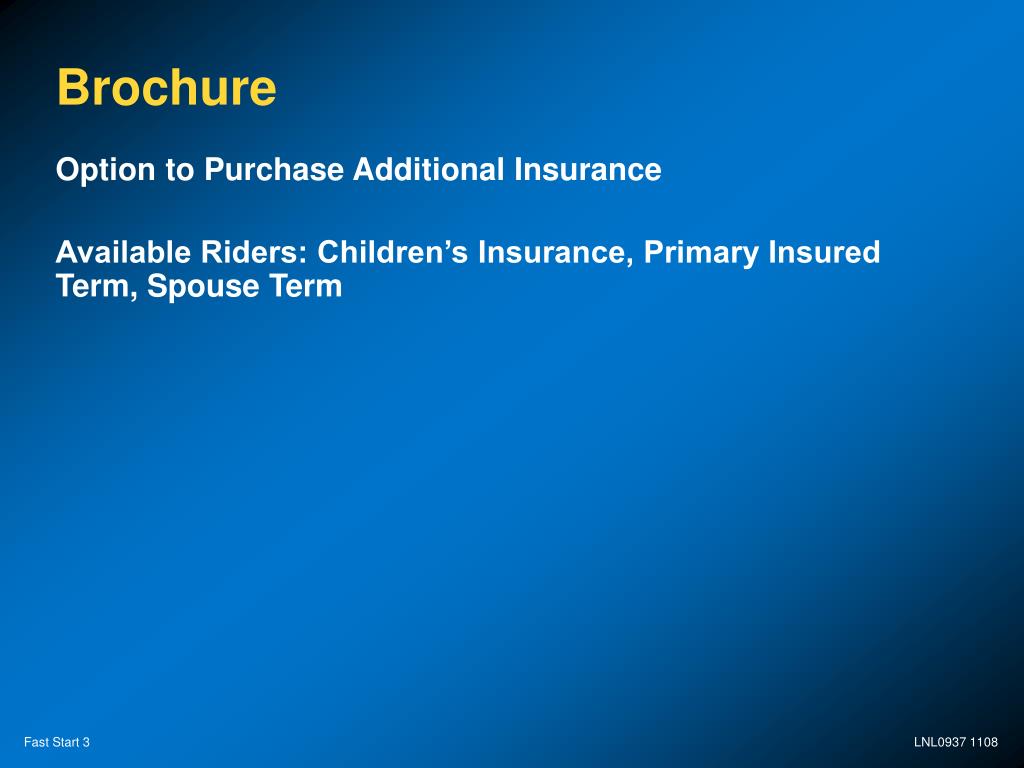 Brochure

Option to Purchase Additional Insurance

Available Riders: Children’s Insurance, Primary Insured Term, Spouse Term

Fast Start 3

LNL0937 1108